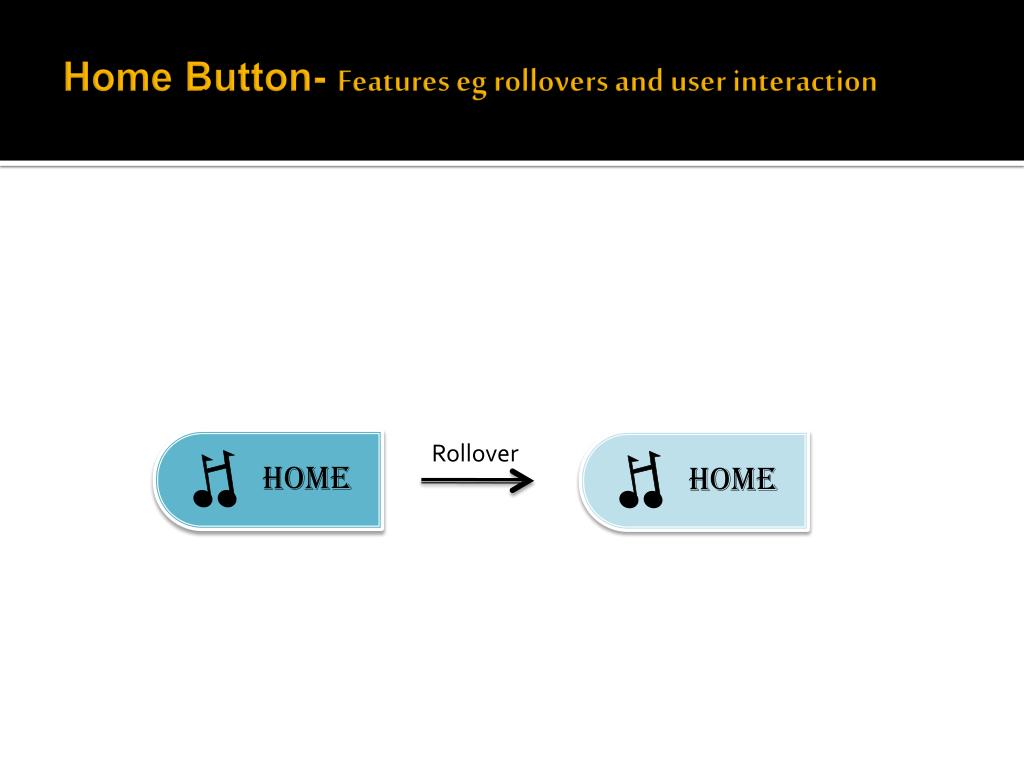 Home Button- Features eg rollovers and user interaction

HOME

Rollover

HOME